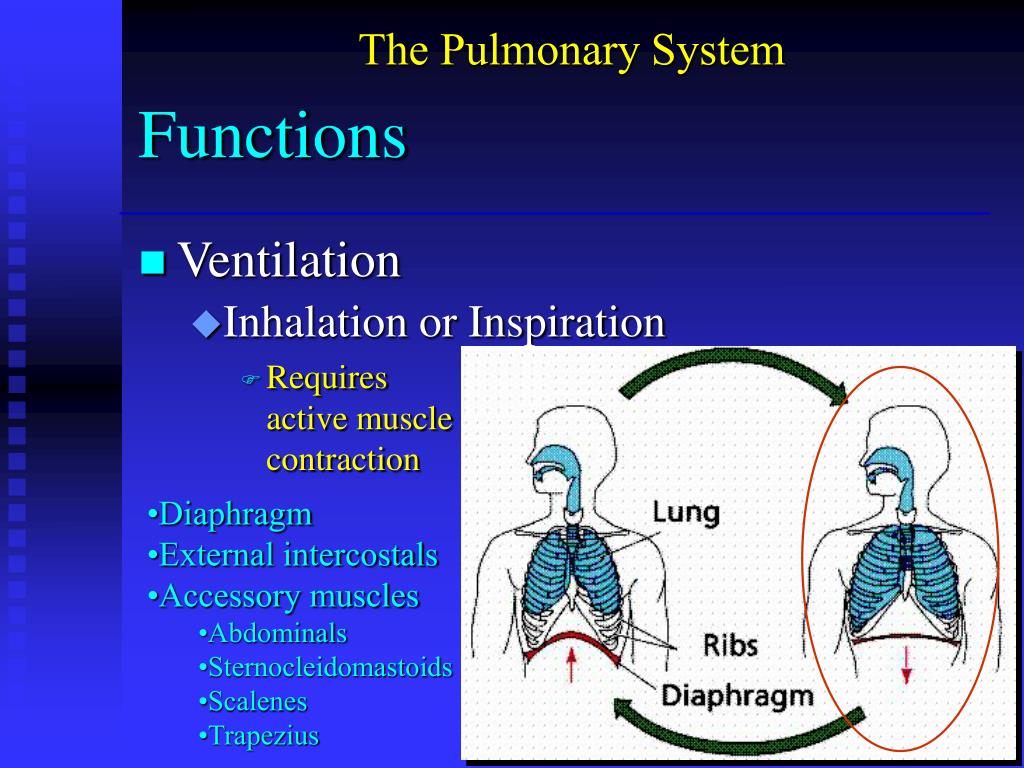 The Pulmonary System

Functions

Ventilation

Inhalation or Inspiration

Requires active muscle contraction

•Diaphragm
•External intercostals
•Accessory muscles
•Abdominals
•Sternocleidomastoids
•Scalenes
•Trapezius

Lung

Ribs

Diaphragm